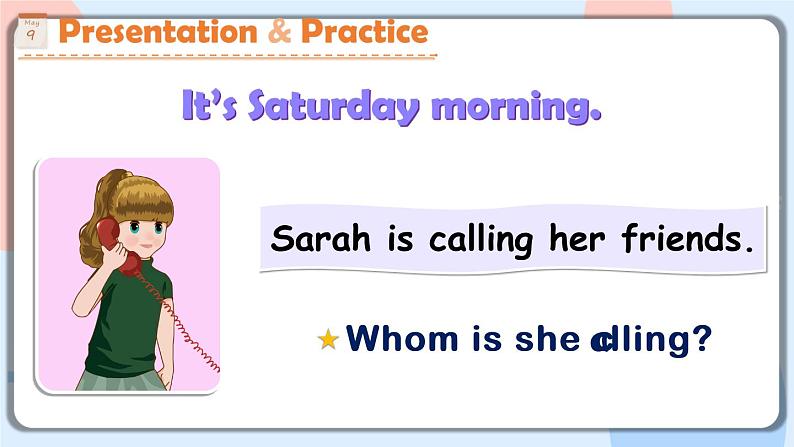 May
9
Presentation & Practice

It's Saturday morning.

Sarah is calling her friends.

★ Whom is she calling?